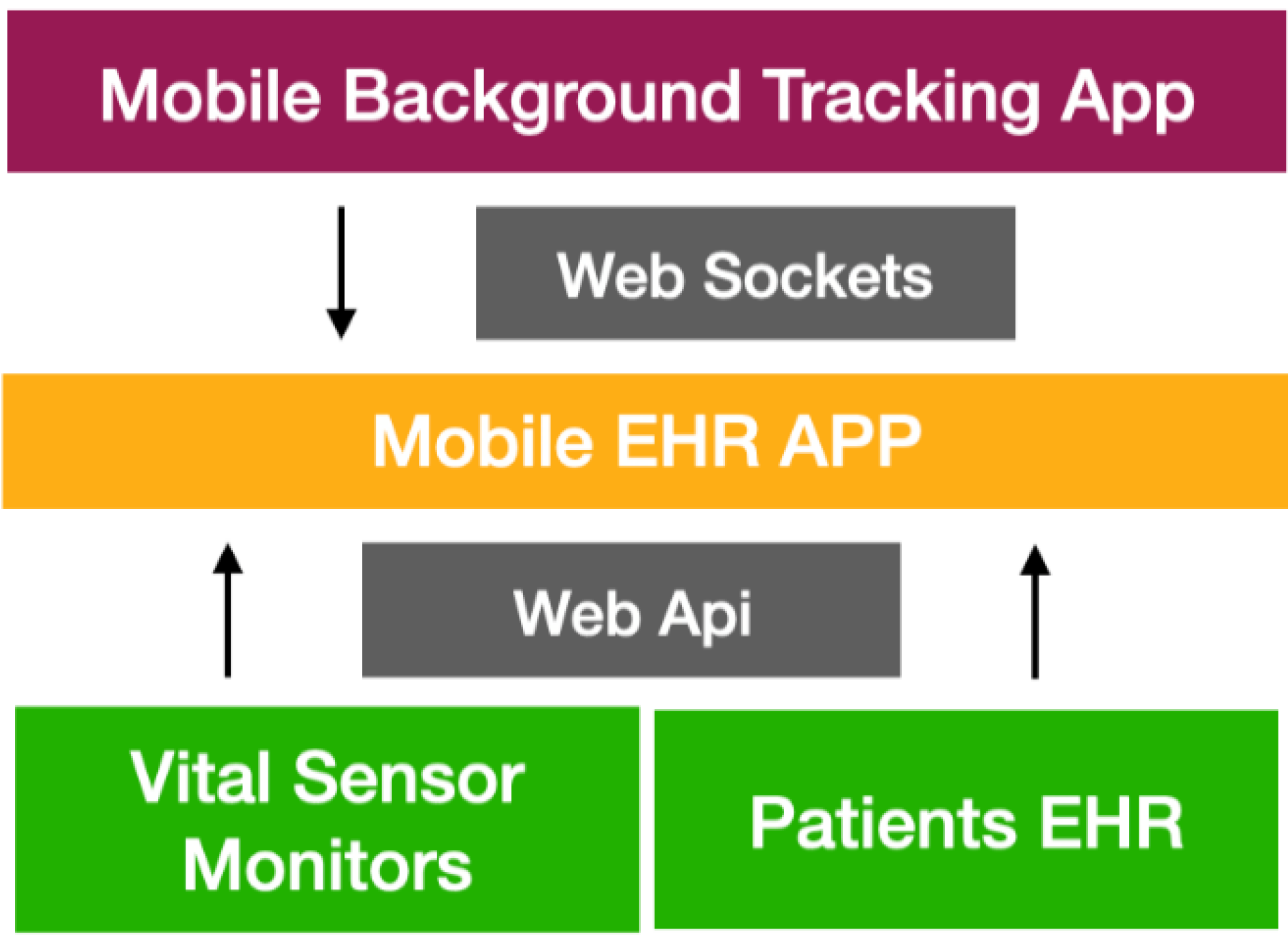 Mobile Background Tracking App

Web Sockets

Mobile EHR APP

Web Api

Vital Sensor Monitors

Patients EHR